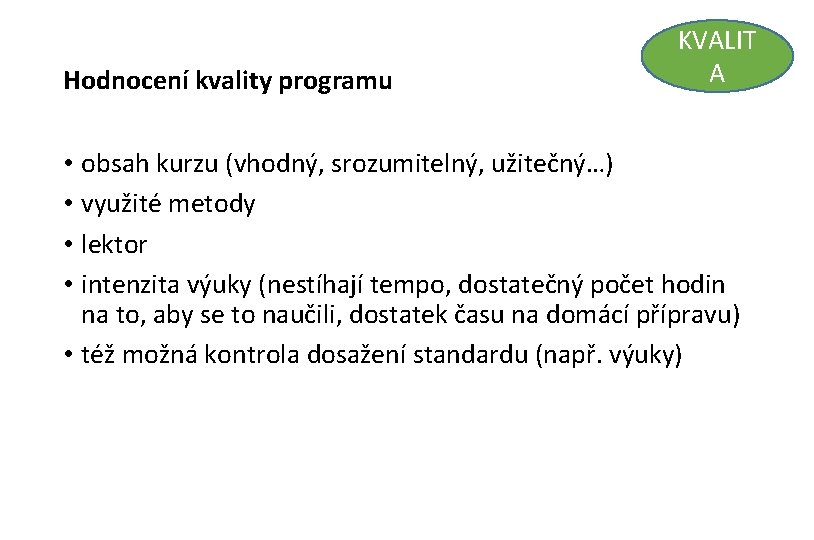 KVALIT
A

Hodnocení kvality programu

• obsah kurzu (vhodný, srozumitelný, užitečný…)
• využité metody
• lektor
• intenzita výuky (nestíhají tempo, dostatečný počet hodin na to, aby se to naučili, dostatek času na domácí přípravu)
• též možná kontrola dosažení standardu (např. výuky)